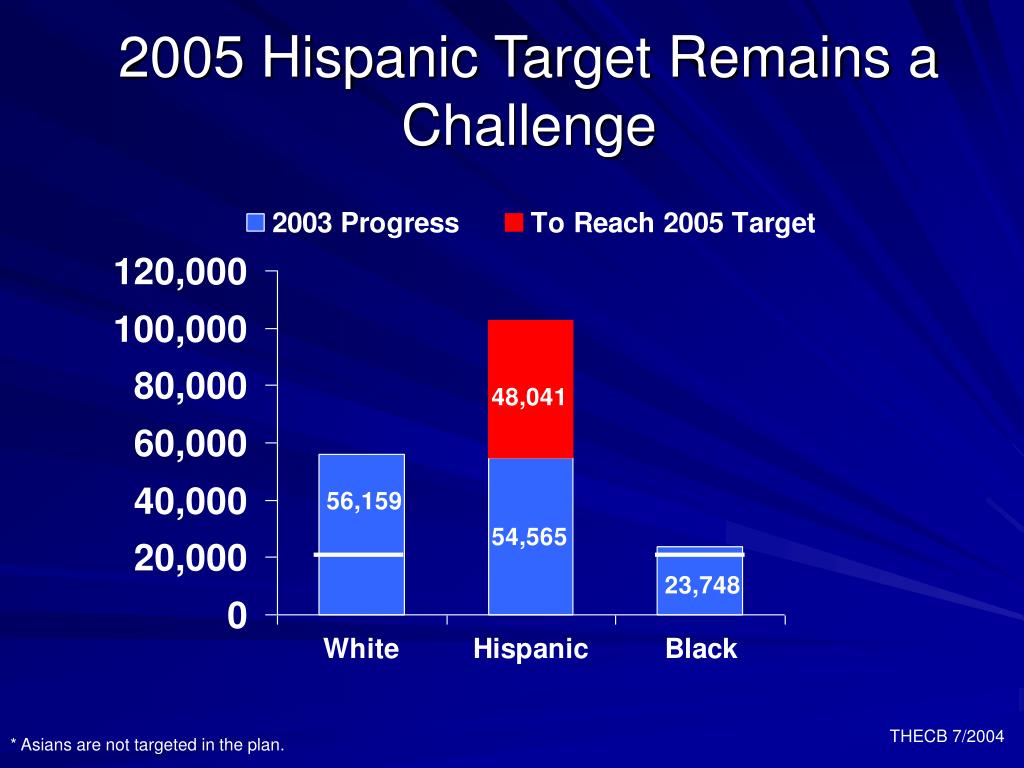 2005 Hispanic Target Remains a Challenge

2003 Progress To Reach 2005 Target

120,000
100,000
80,000
60,000
40,000
20,000
0

56,159
48,041
54,565
23,748

White Hispanic Black

* Asians are not targeted in the plan.

THECB 7/2004